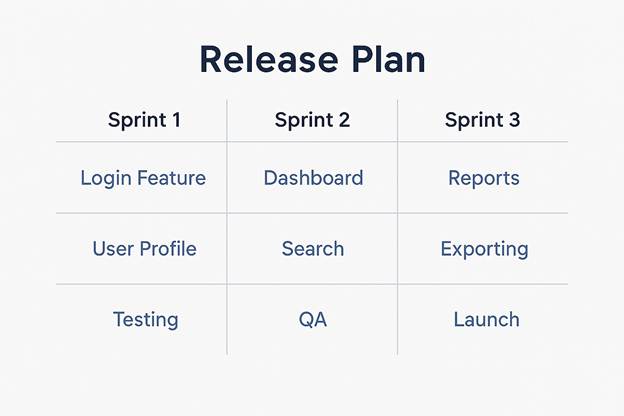 Release Plan

| Sprint 1 | Sprint 2 | Sprint 3 |
|---|---|---|
| Login Feature | Dashboard | Reports |
| User Profile | Search | Exporting |
| Testing | QA | Launch |